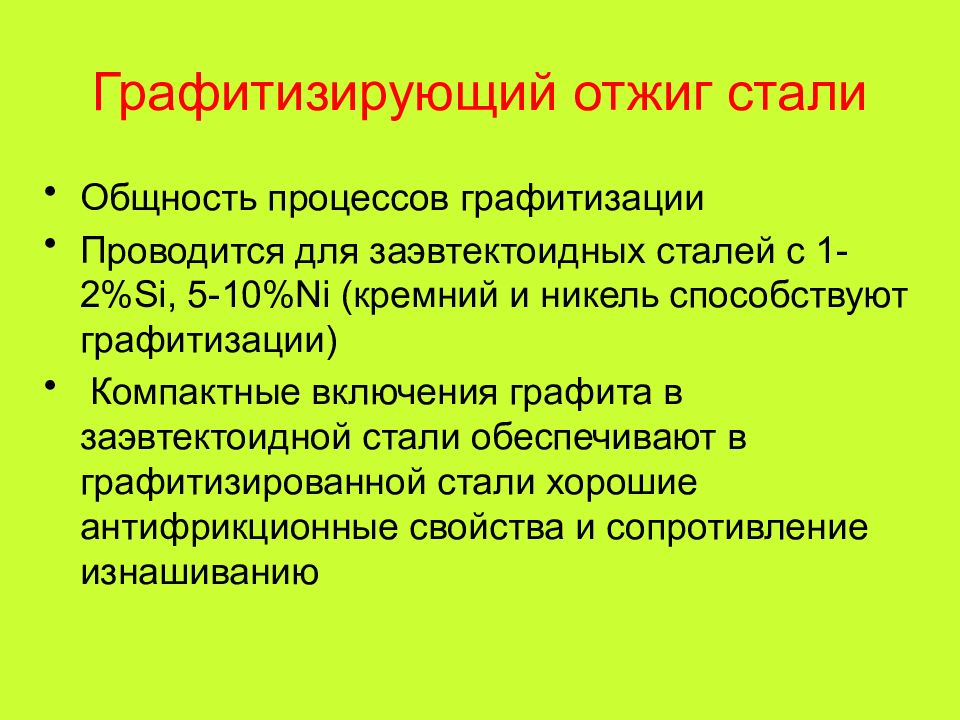 Графитизирующий отжиг стали

• Общность процессов графитизации

• Проводится для заэвтектоидных сталей с 1-2%Si, 5-10%Ni (кремний и никель способствуют графитизации)

• Компактные включения графита в заэвтектоидной стали обеспечивают в графитизированной стали хорошие антифрикционные свойства и сопротивление изнашиванию